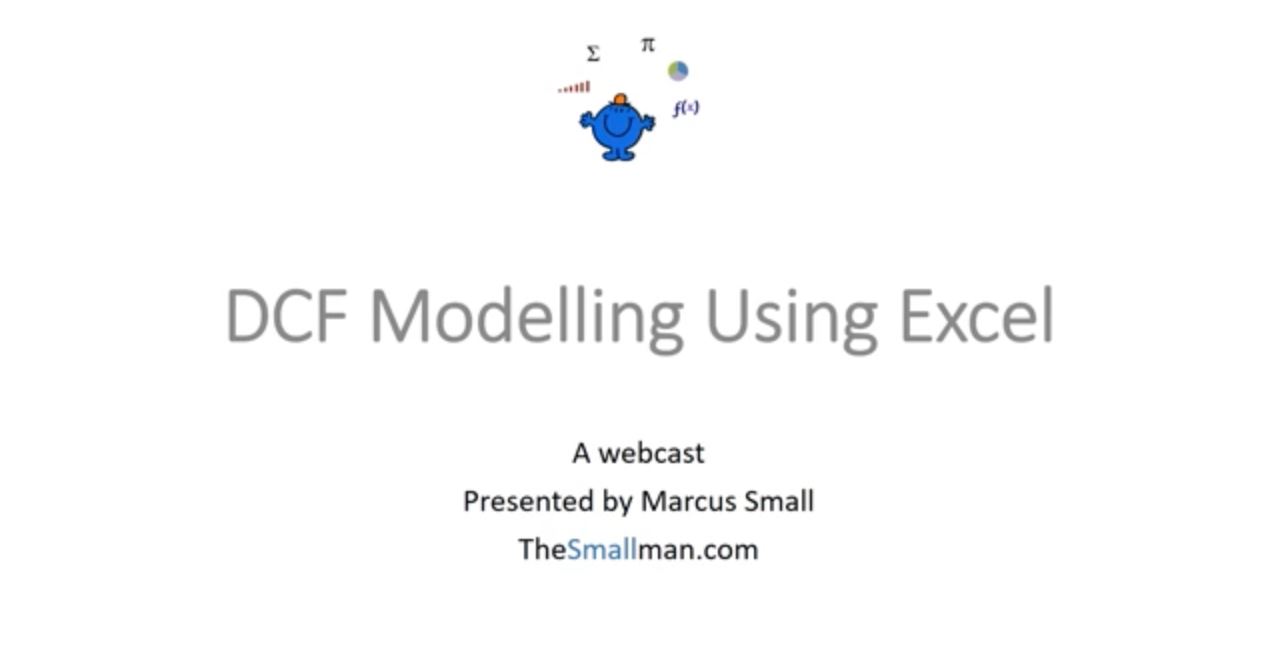 $\Sigma$ $\pi$

$f(x)$

DCF Modelling Using Excel

A webcast

Presented by Marcus Small

TheSmallman.com